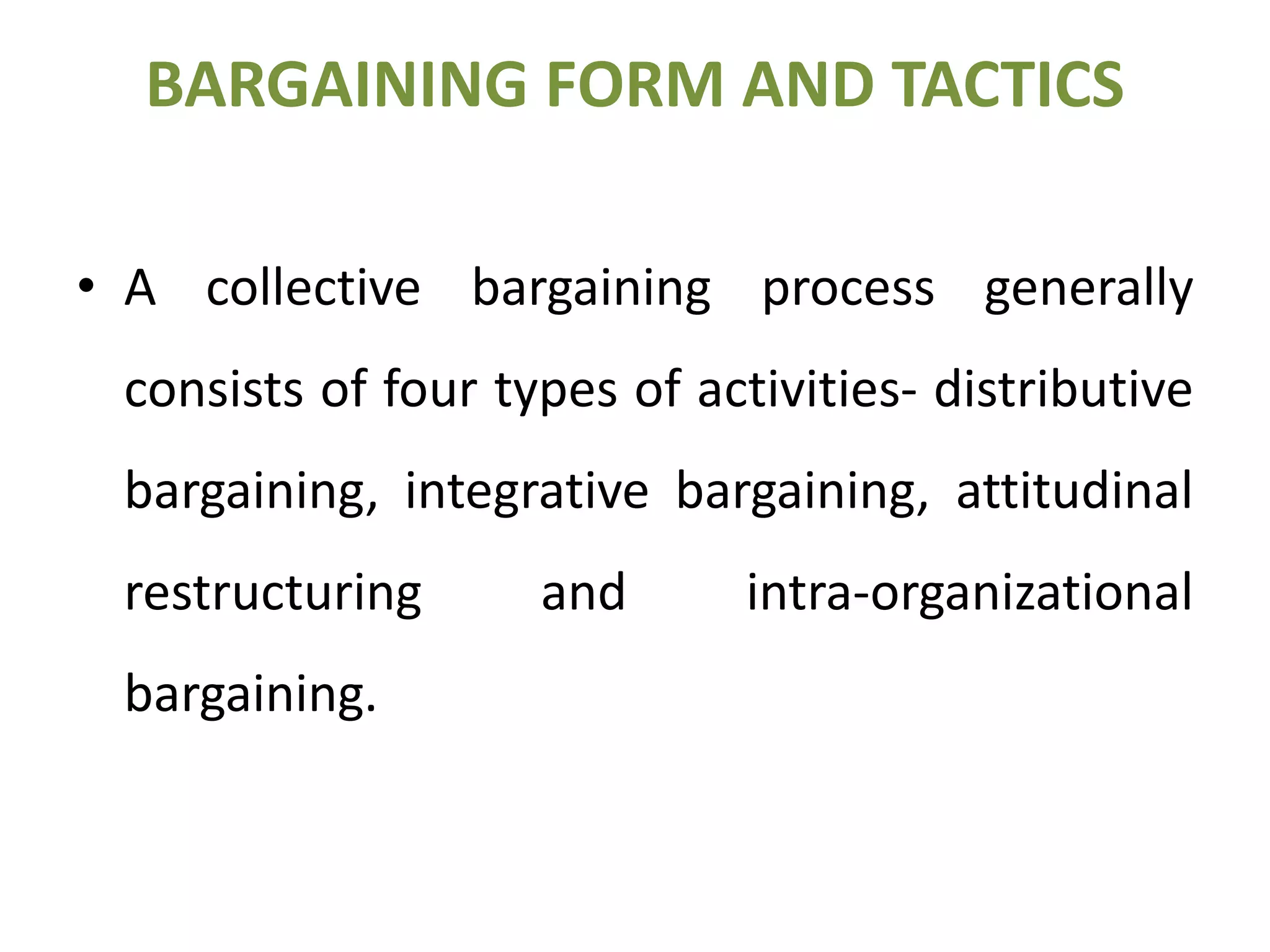 BARGAINING FORM AND TACTICS

• A collective bargaining process generally consists of four types of activities- distributive bargaining, integrative bargaining, attitudinal restructuring and intra-organizational bargaining.